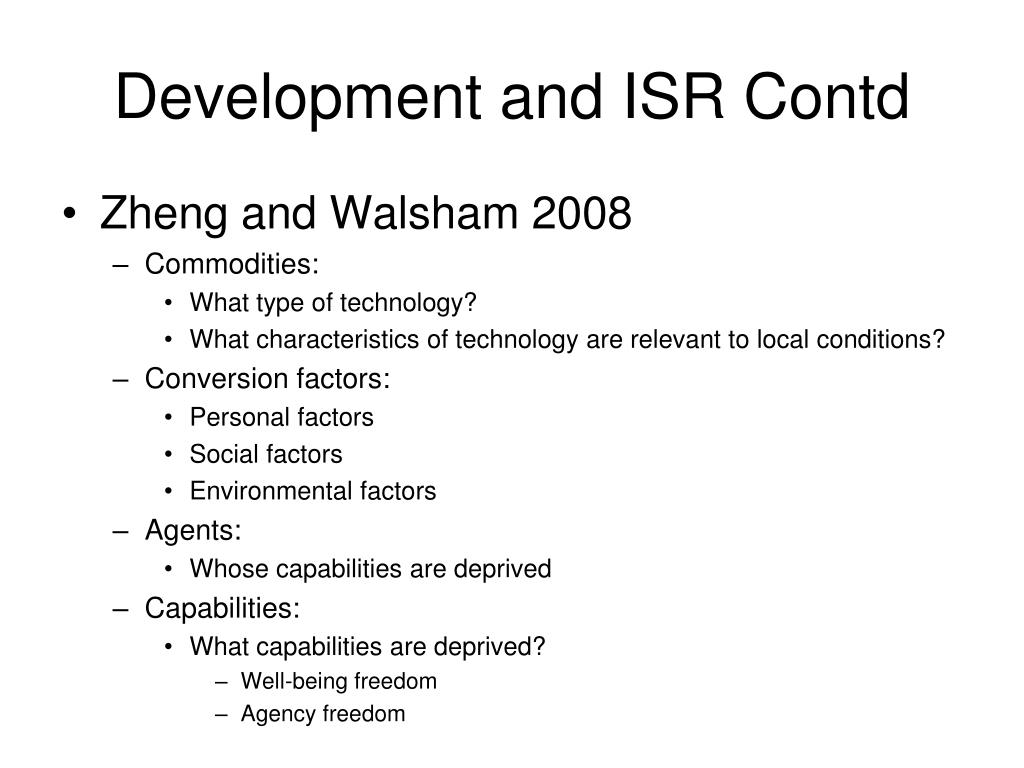 Development and ISR Contd

• Zheng and Walsham 2008
– Commodities:
• What type of technology?
• What characteristics of technology are relevant to local conditions?
– Conversion factors:
• Personal factors
• Social factors
• Environmental factors
– Agents:
• Whose capabilities are deprived
– Capabilities:
• What capabilities are deprived?
– Well-being freedom
– Agency freedom